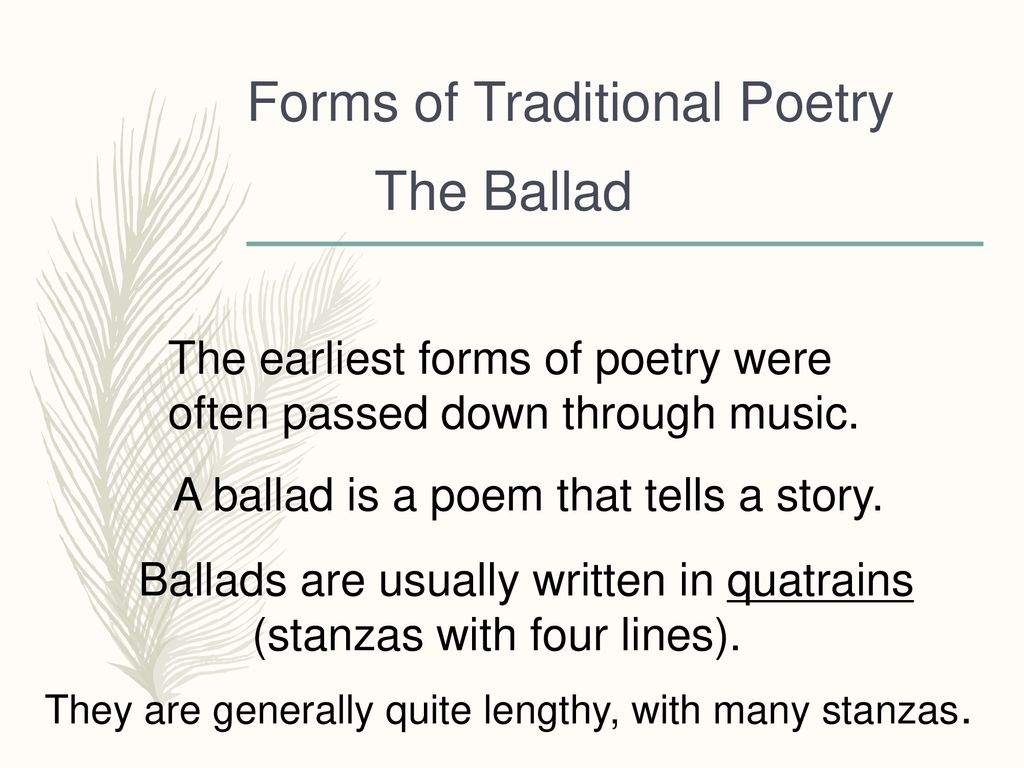 Forms of Traditional Poetry
The Ballad

The earliest forms of poetry were often passed down through music.

A ballad is a poem that tells a story.

Ballads are usually written in quatrains (stanzas with four lines).

They are generally quite lengthy, with many stanzas.